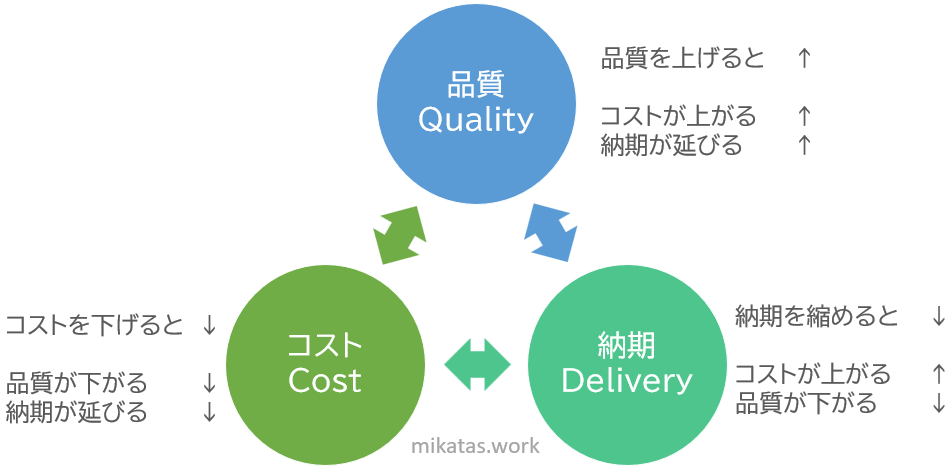 品質
Quality

品質を上げると ↑

コストが上がる ↑
納期が延びる ↑

コストを下げると ↓

品質が下がる ↓
納期が延びる ↓

コスト
Cost

納期
Delivery

納期を縮めると ↓

コストが上がる ↑
品質が下がる ↓

mikatas.work